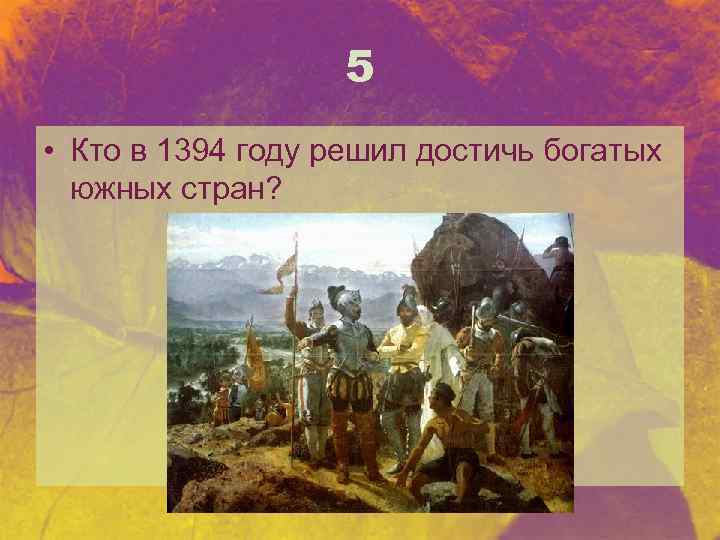 5

• Кто в 1394 году решил достичь богатых южных стран?